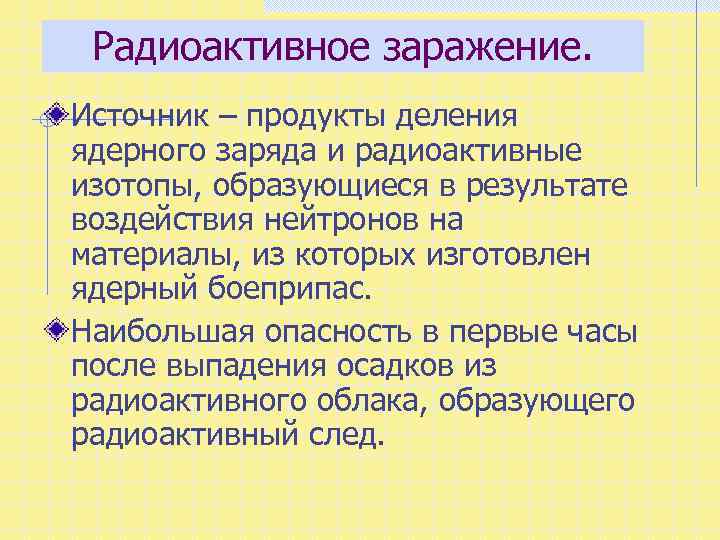 Радиоактивное заражение.

Источник – продукты деления ядерного заряда и радиоактивные изотопы, образующиеся в результате воздействия нейтронов на материалы, из которых изготовлен ядерный боеприпас.

Наибольшая опасность в первые часы после выпадения осадков из радиоактивного облака, образующего радиоактивный след.